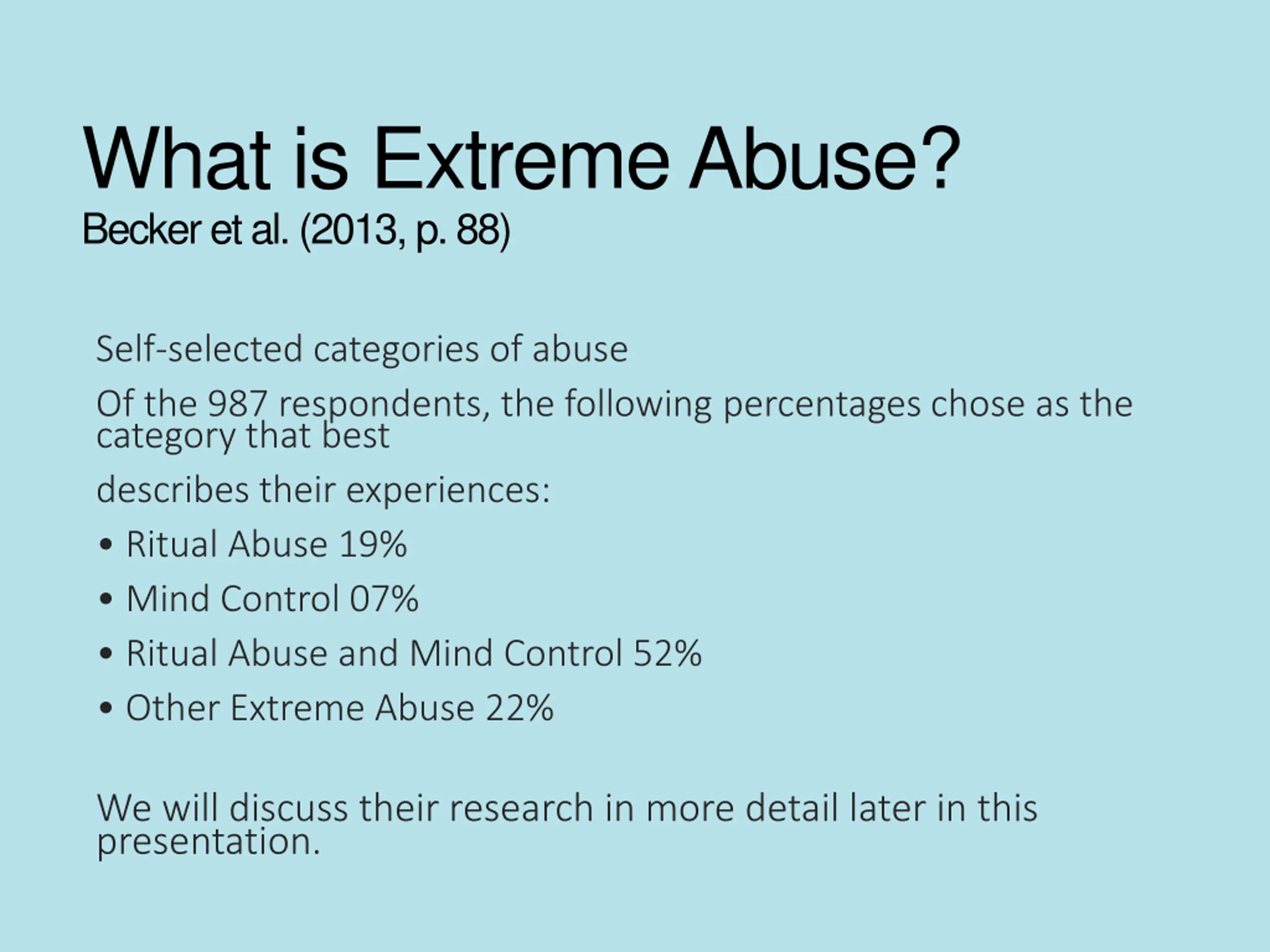 What is Extreme Abuse?
Becker et al. (2013, p. 88)

Self-selected categories of abuse

Of the 987 respondents, the following percentages chose as the category that best

describes their experiences:

• Ritual Abuse 19%
• Mind Control 07%
• Ritual Abuse and Mind Control 52%
• Other Extreme Abuse 22%

We will discuss their research in more detail later in this presentation.